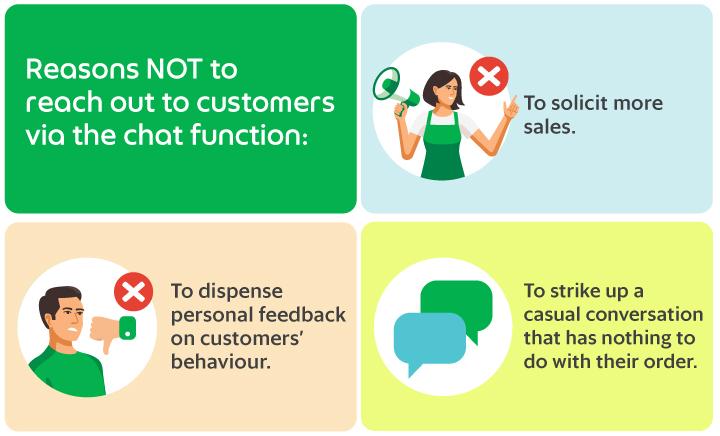 Reasons NOT to reach out to customers via the chat function:

To solicit more sales.

To dispense personal feedback on customers' behaviour.

To strike up a casual conversation that has nothing to do with their order.